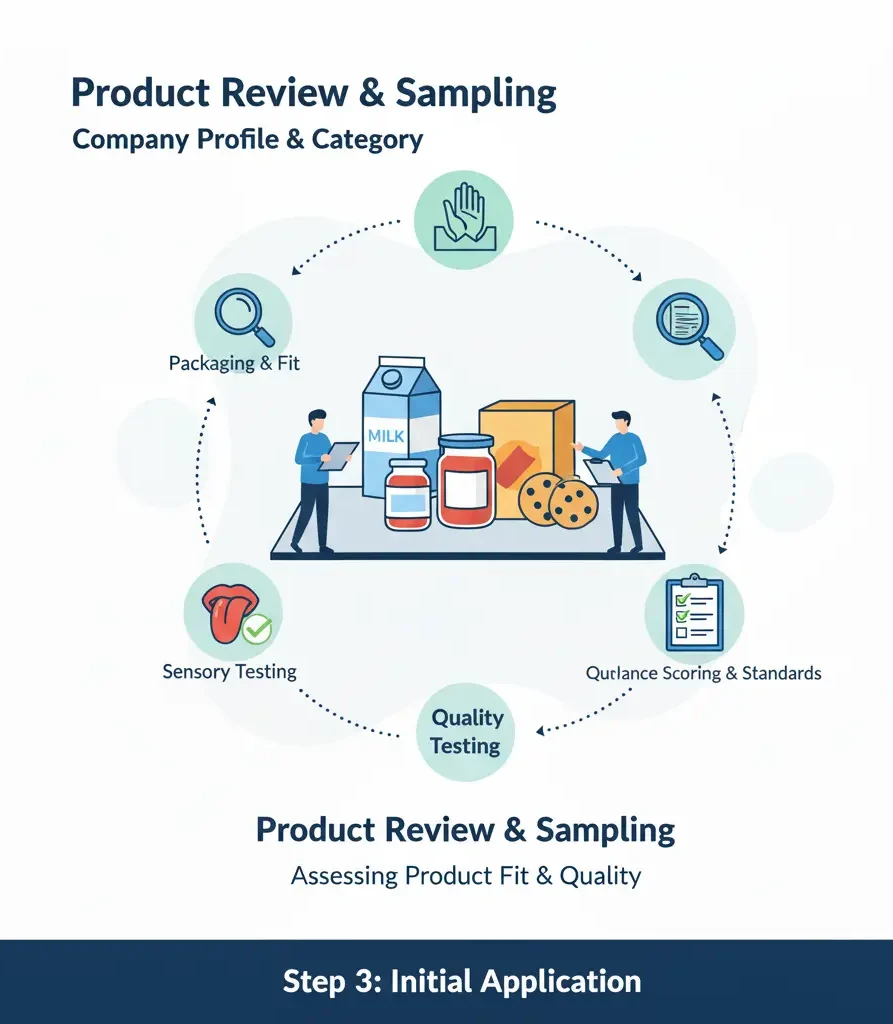 Product Review & Sampling

Company Profile & Category

Packaging & Fit

MILK

Sensory Testing

Qutlance Scoring & Standards

Quality Testing

Product Review & Sampling

Assessing Product Fit & Quality

Step 3: Initial Application